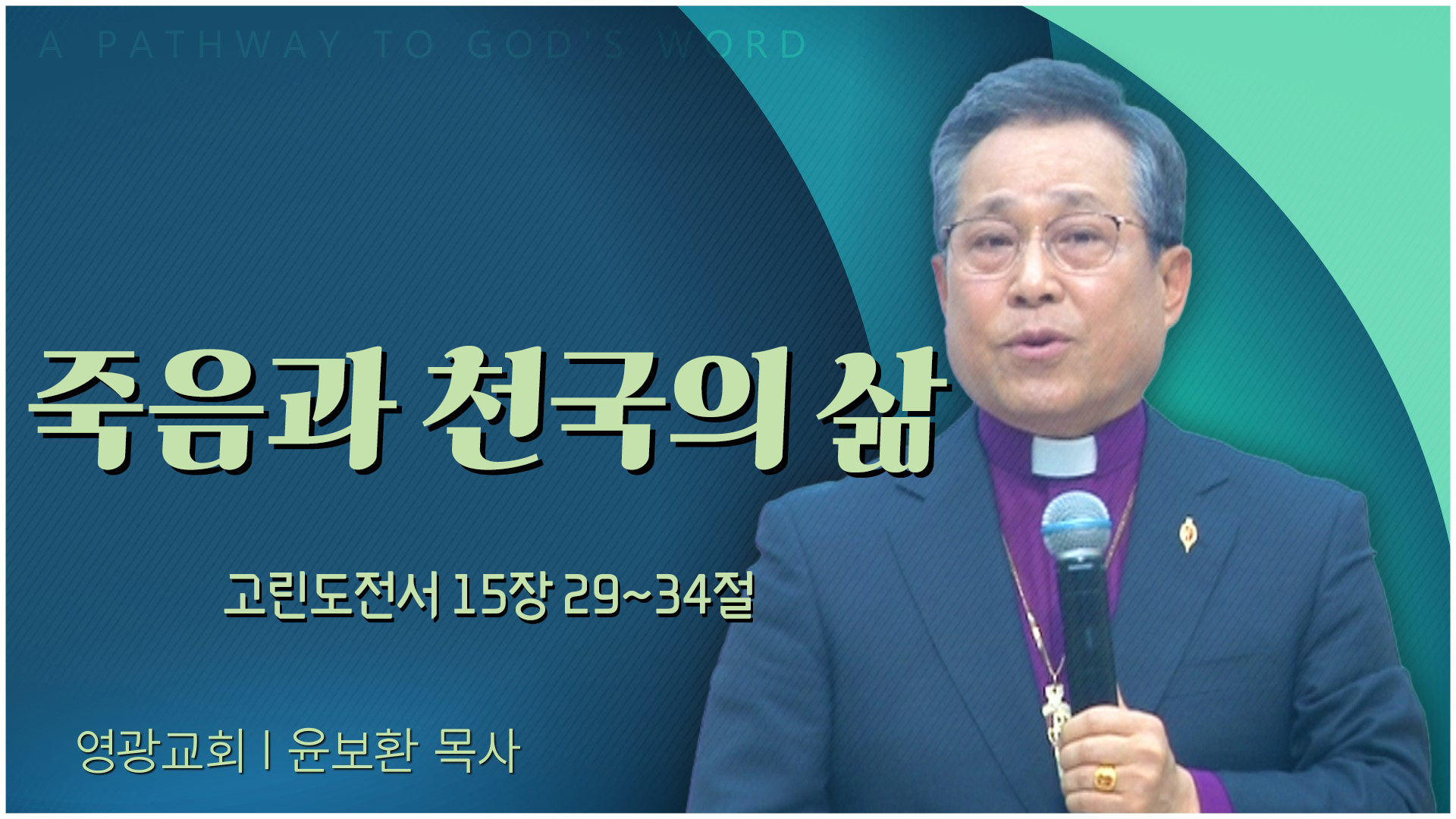 A PATHWAY TO GOD'S WORD

죽음과 천국의 삶

고린도전서 15장 29~34절

영광교회 | 윤보환 목사